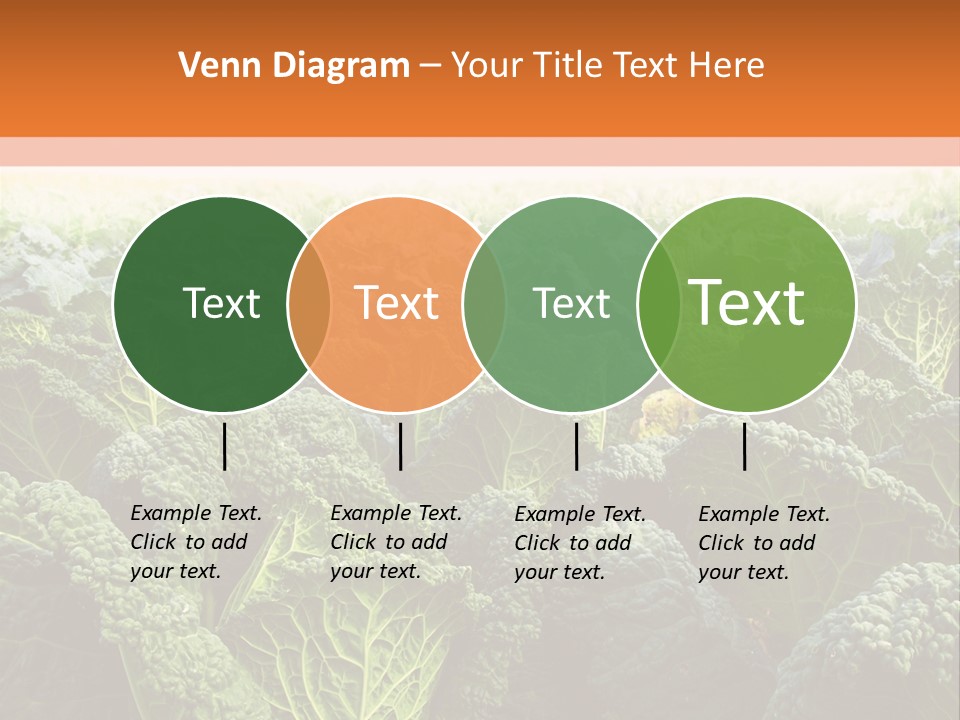 Venn Diagram – Your Title Text Here

Text

Text

Text

Text

Example Text. Click to add your text.

Example Text. Click to add your text.

Example Text. Click to add your text.

Example Text. Click to add your text.